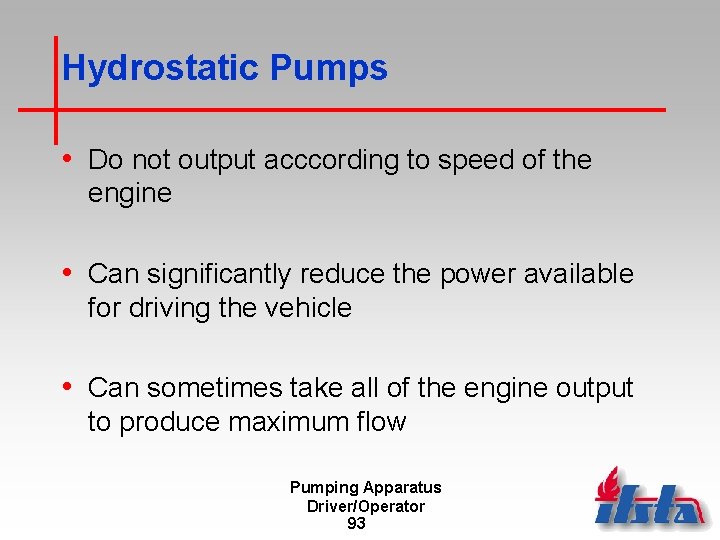 Hydrostatic Pumps

• Do not output acccording to speed of the engine

• Can significantly reduce the power available for driving the vehicle

• Can sometimes take all of the engine output to produce maximum flow

Pumping Apparatus
Driver/Operator
93

ifsta